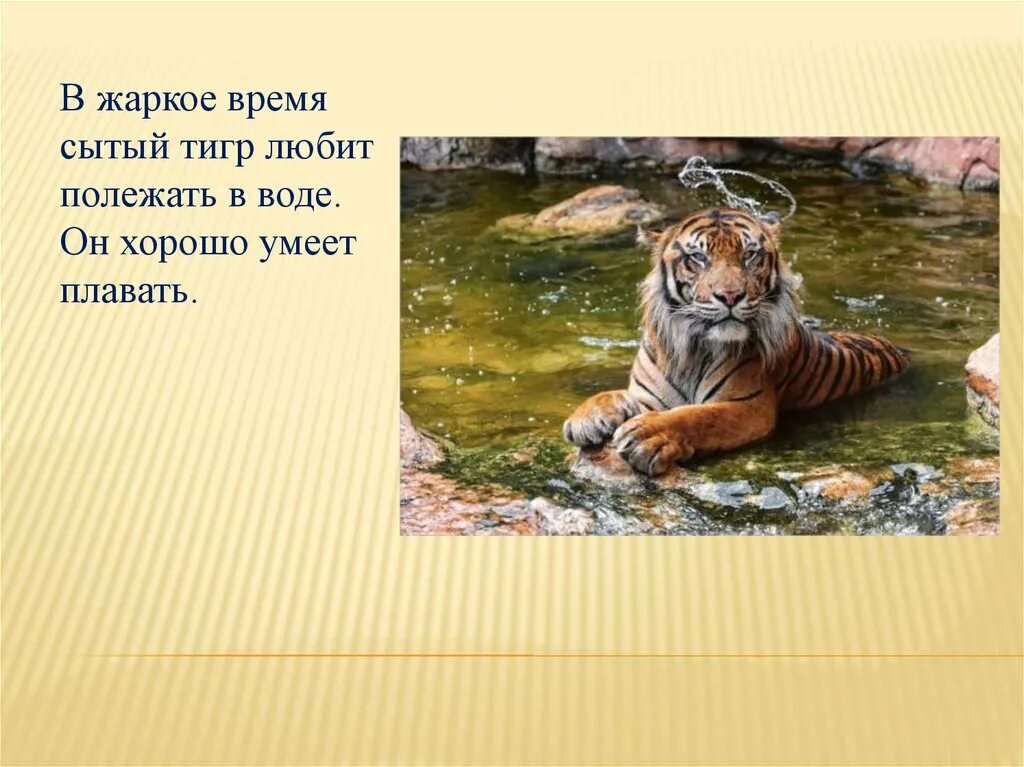 В жаркое время сытый тигр любит полежать в воде. Он хорошо умеет плавать.